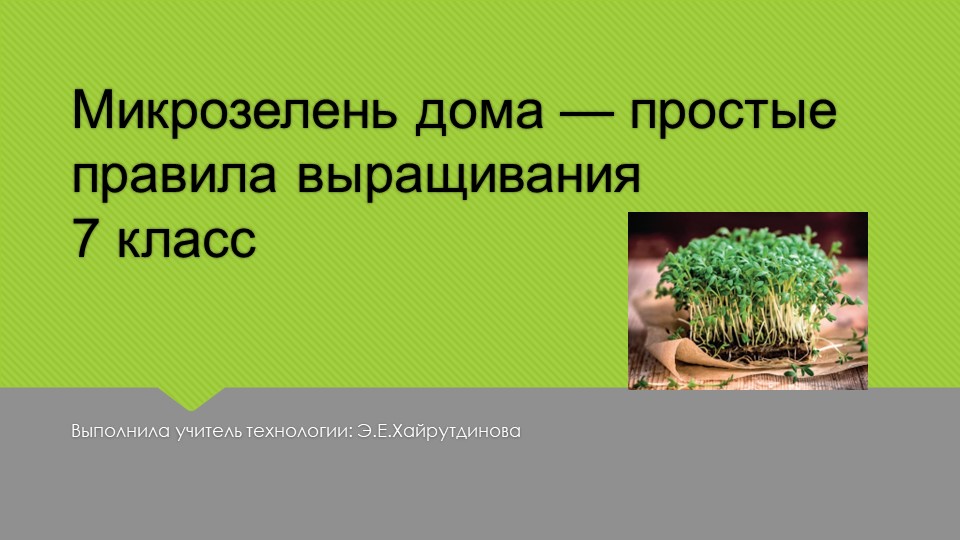 Микрозелень дома — простые правила выращивания
7 класс

Выполнила учитель технологии: Э.Е.Хайрутдинова